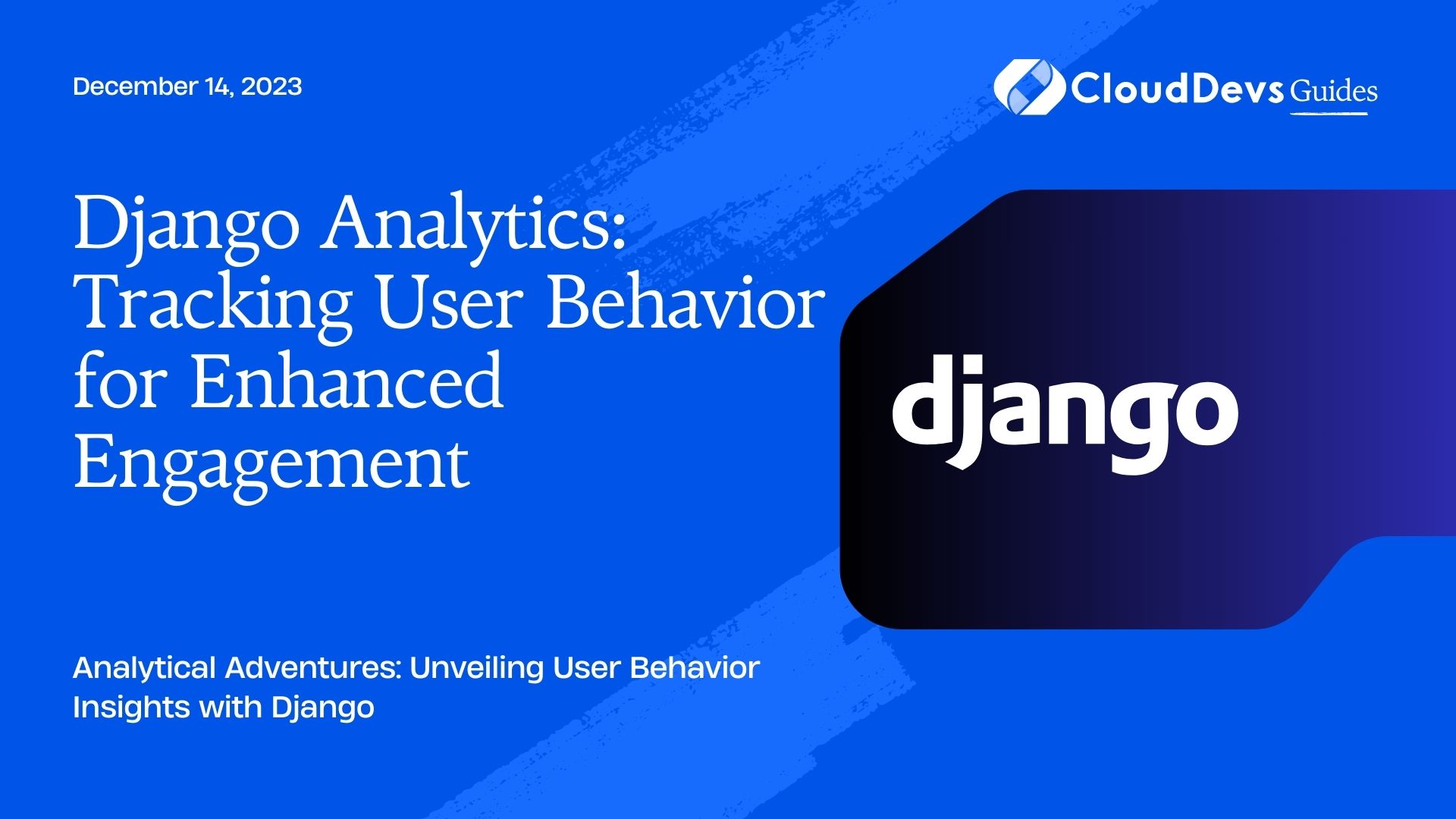 December 14, 2023

CloudDevs Guides

Django Analytics: Tracking User Behavior for Enhanced Engagement

django

Analytical Adventures: Unveiling User Behavior Insights with Django